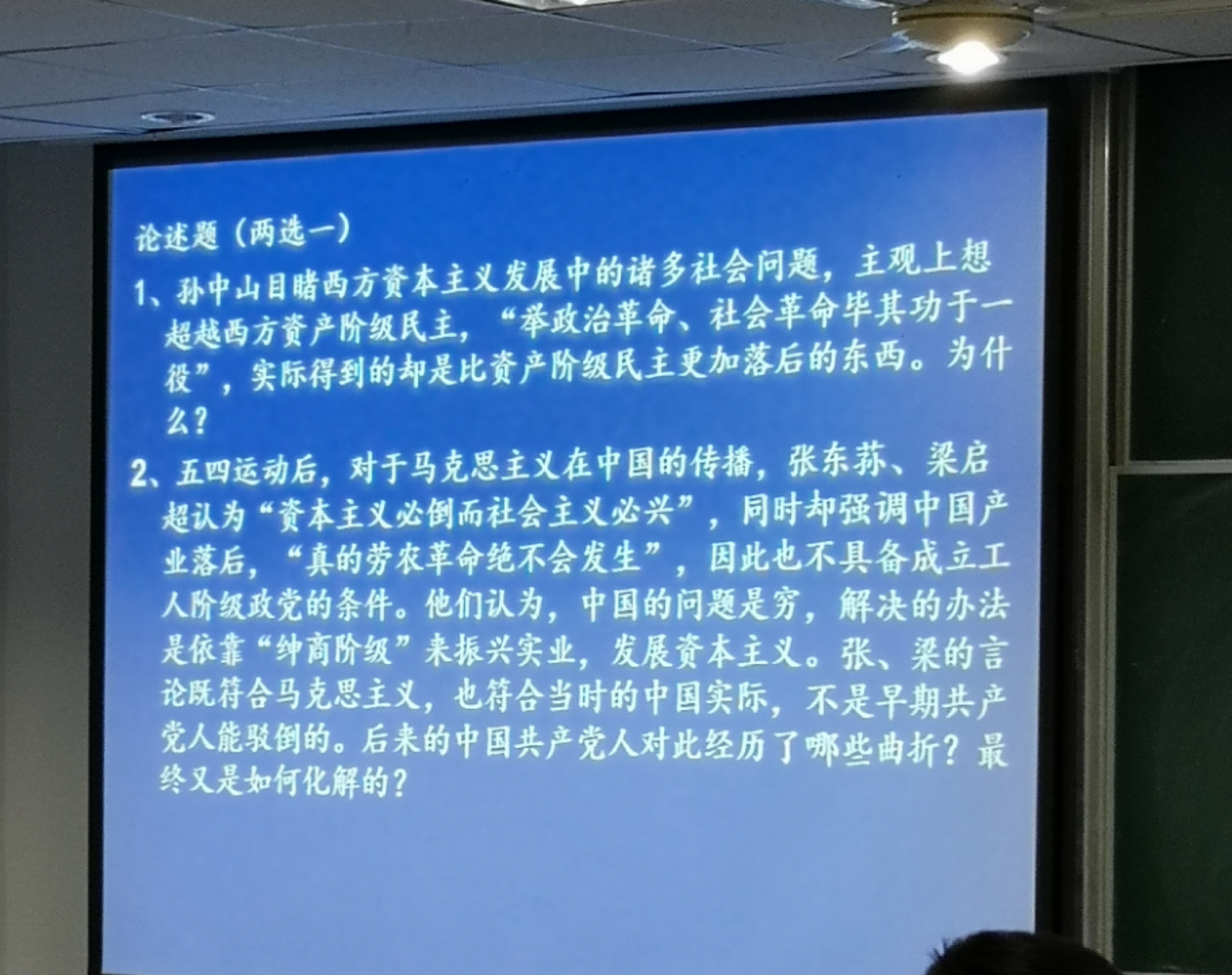 论述题（两选一）

1、孙中山目睹西方资本主义发展中的诸多社会问题，主观上想超越西方资产阶级民主，“举政治革命、社会革命毕其功于一役”，实际得到的却是比资产阶级民主更加落后的东西。为什么？

2、五四运动后，对于马克思主义在中国的传播，张东荪、梁启超认为“资本主义必倒而社会主义必兴”，同时却强调中国产业落后，“真的劳农革命绝不会发生”，因此也不具备成立工人阶级政党的条件。他们认为，中国的问题是穷，解决的办法是依靠“绅商阶级”来振兴实业，发展资本主义。张、梁的言论既符合马克思主义，也符合当时的中国实际，不是早期共产党人能驳倒的。后来的中国共产党人对此经历了哪些曲折？最终又是如何化解的？